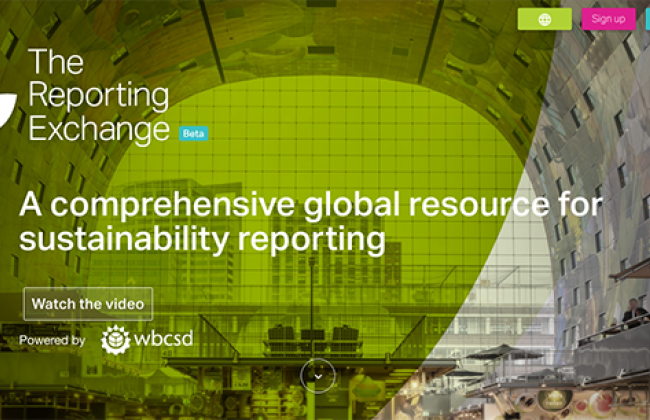 Sign up

The Reporting Exchange Beta

A comprehensive global resource for sustainability reporting

Watch the video

Powered by wbcsd